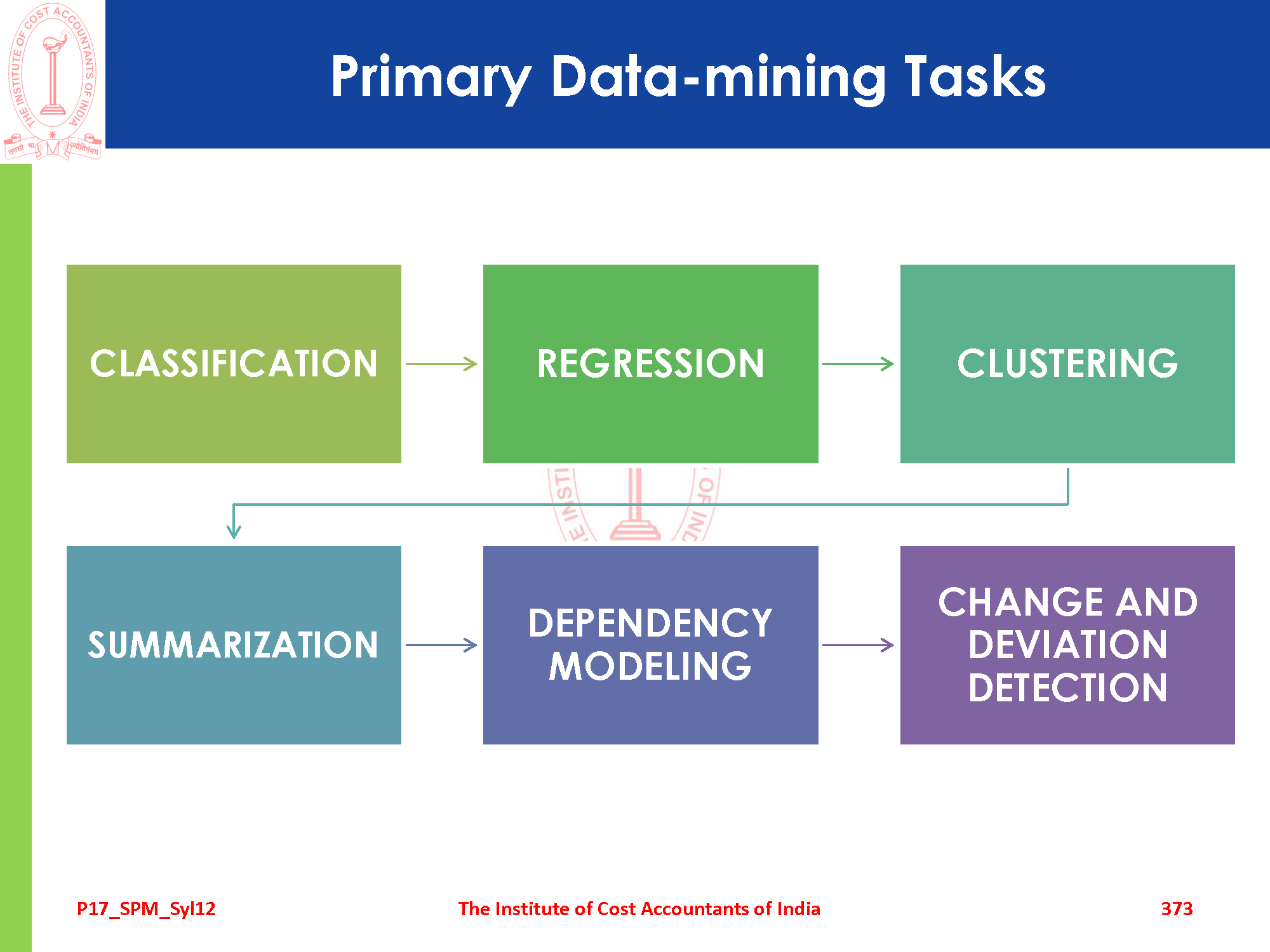 THE INSTITUTE OF COST ACCOUNTANTS OF INDIA
तमसो मा ज्योतिर्गमय

Primary Data-mining Tasks

CLASSIFICATION

REGRESSION

CLUSTERING

SUMMARIZATION

DEPENDENCY MODELING

CHANGE AND DEVIATION DETECTION

P17_SPM_Syl12

The Institute of Cost Accountants of India

373